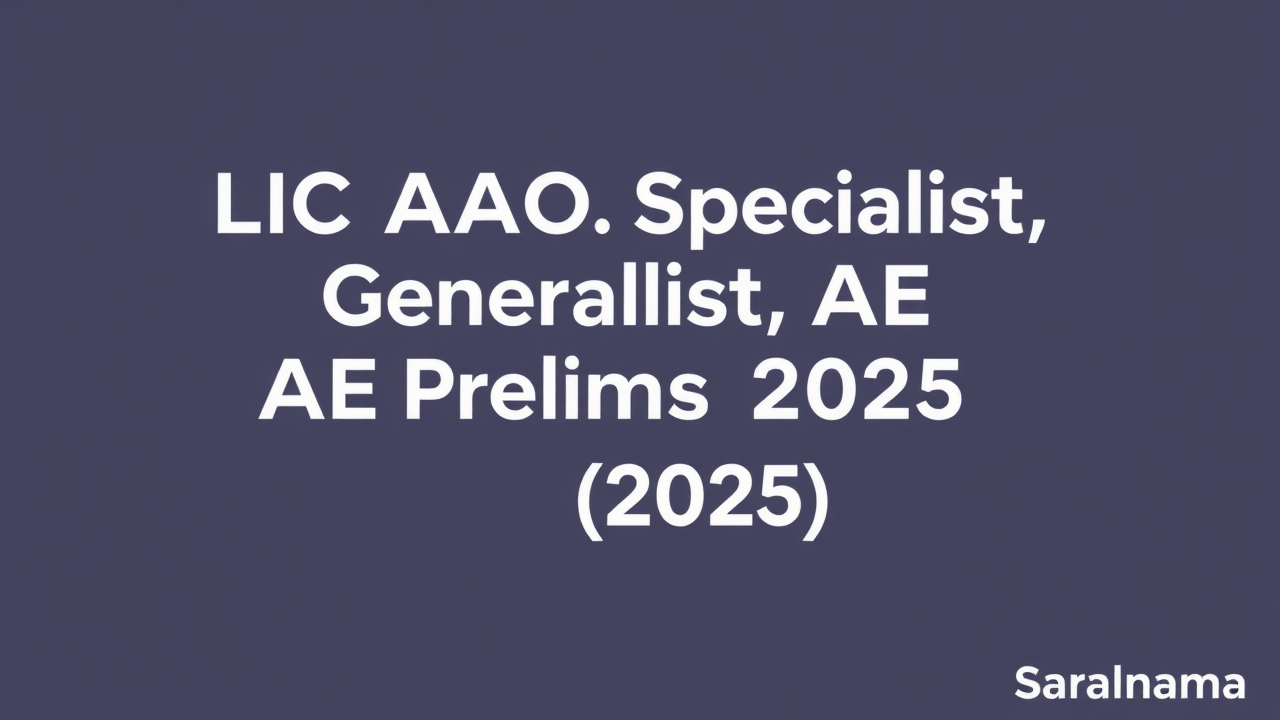 LIC AAO. Specialist, Generallist, AE
AE Prelims 2025
(2025)

Saralnama